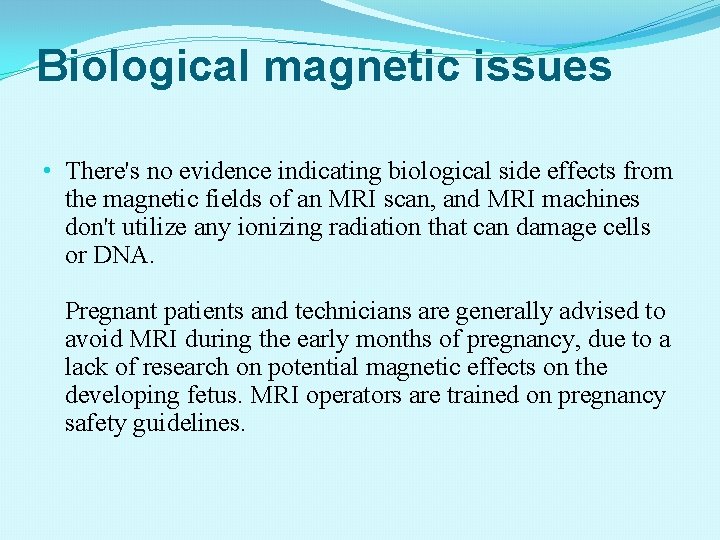 Biological magnetic issues

• There's no evidence indicating biological side effects from the magnetic fields of an MRI scan, and MRI machines don't utilize any ionizing radiation that can damage cells or DNA.

Pregnant patients and technicians are generally advised to avoid MRI during the early months of pregnancy, due to a lack of research on potential magnetic effects on the developing fetus. MRI operators are trained on pregnancy safety guidelines.